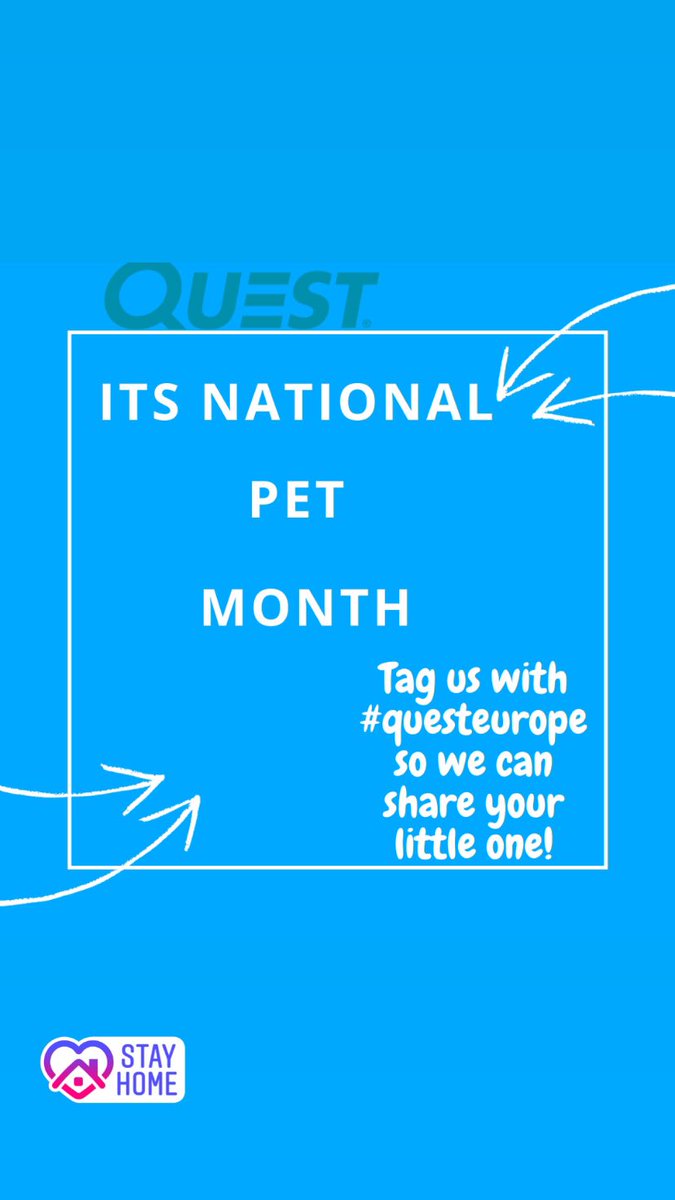 QUEST

ITS NATIONAL

PET

MONTH

Tag us with #questeurope so we can share your little one!

STAY HOME